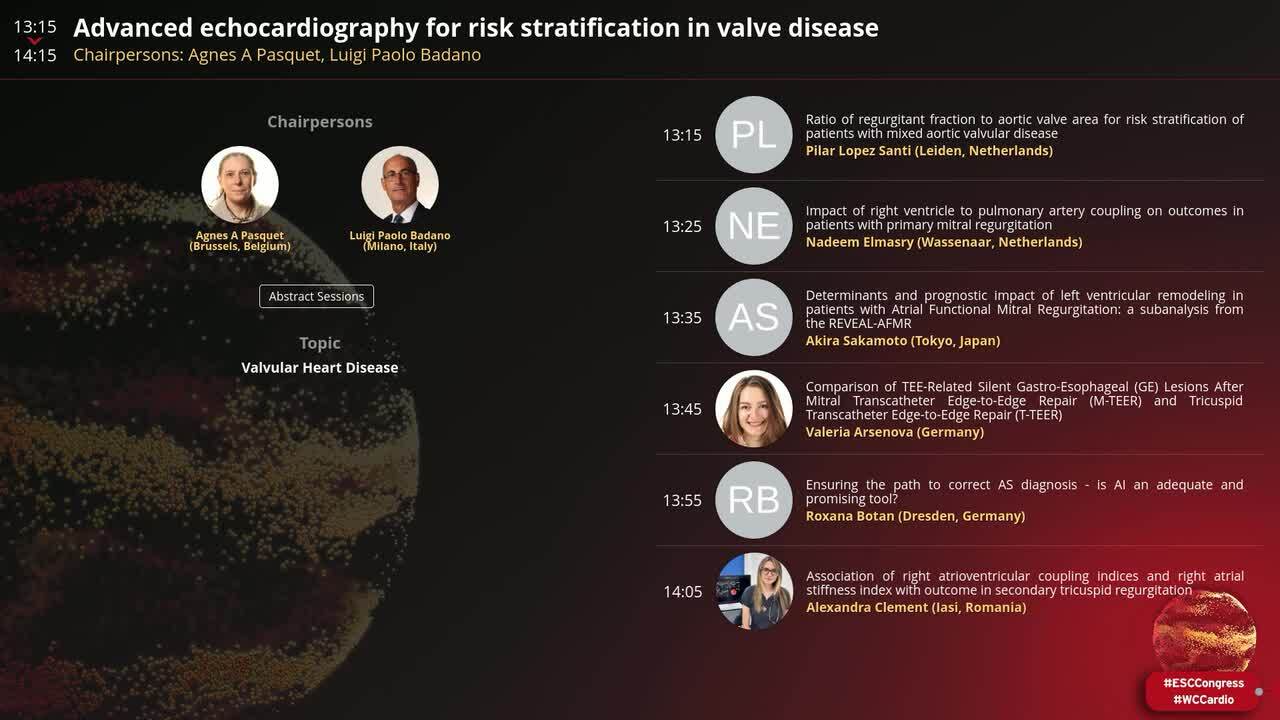 13:15
14:15
Advanced echocardiography for risk stratification in valve disease
Chairpersons: Agnes A Pasquet, Luigi Paolo Badano

Chairpersons

Agnes A Pasquet (Brussels, Belgium)

Luigi Paolo Badano (Milano, Italy)

Abstract Sessions

Topic
Valvular Heart Disease

13:15
PL
Ratio of regurgitant fraction to aortic valve area for risk stratification of patients with mixed aortic valvular disease
Pilar Lopez Santi (Leiden, Netherlands)

13:25
NE
Impact of right ventricle to pulmonary artery coupling on outcomes in patients with primary mitral regurgitation
Nadeem Elmasry (Wassenaar, Netherlands)

13:35
AS
Determinants and prognostic impact of left ventricular remodeling in patients with Atrial Functional Mitral Regurgitation: a subanalysis from the REVEAL-AFMR
Akira Sakamoto (Tokyo, Japan)

13:45
Comparison of TEE-Related Silent Gastro-Esophageal (GE) Lesions After Mitral Transcatheter Edge-to-Edge Repair (M-TEER) and Tricuspid Transcatheter Edge-to-Edge Repair (T-TEER)
Valeria Arsenova (Germany)

13:55
RB
Ensuring the path to correct AS diagnosis - is AI an adequate and promising tool?
Roxana Botan (Dresden, Germany)

14:05
Association of right atrioventricular coupling indices and right atrial stiffness index with outcome in secondary tricuspid regurgitation
Alexandra Clement (Iasi, Romania)

#ESCCongress
#WCCardio